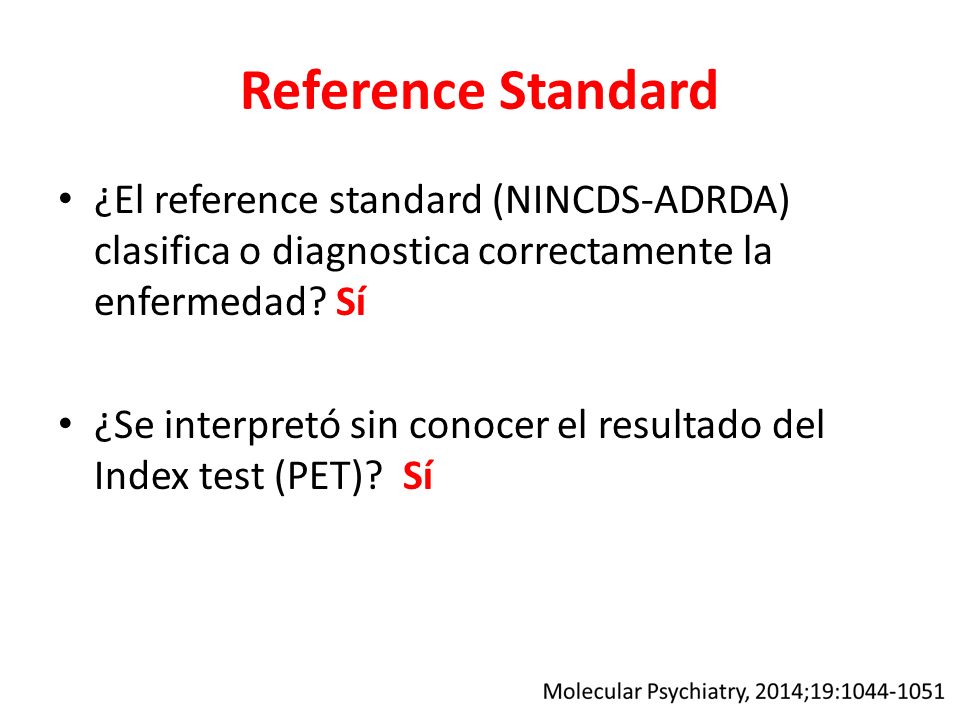 Reference Standard

• ¿El reference standard (NINCDS-ADRDA) clasifica o diagnostica correctamente la enfermedad? Sí

• ¿Se interpretó sin conocer el resultado del Index test (PET)? Sí

Molecular Psychiatry, 2014;19:1044-1051